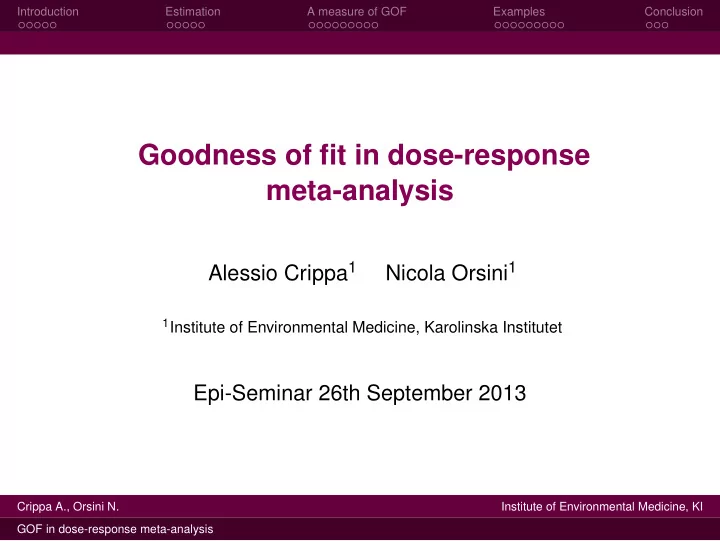 Introduction Estimation A measure of GOF Examples Conclusion

Goodness of fit in dose-response meta-analysis

Alessio Crippa$^1$ Nicola Orsini$^1$

$^1$Institute of Environmental Medicine, Karolinska Institutet

Epi-Seminar 26th September 2013

Crippa A., Orsini N. Institute of Environmental Medicine, KI

GOF in dose-response meta-analysis